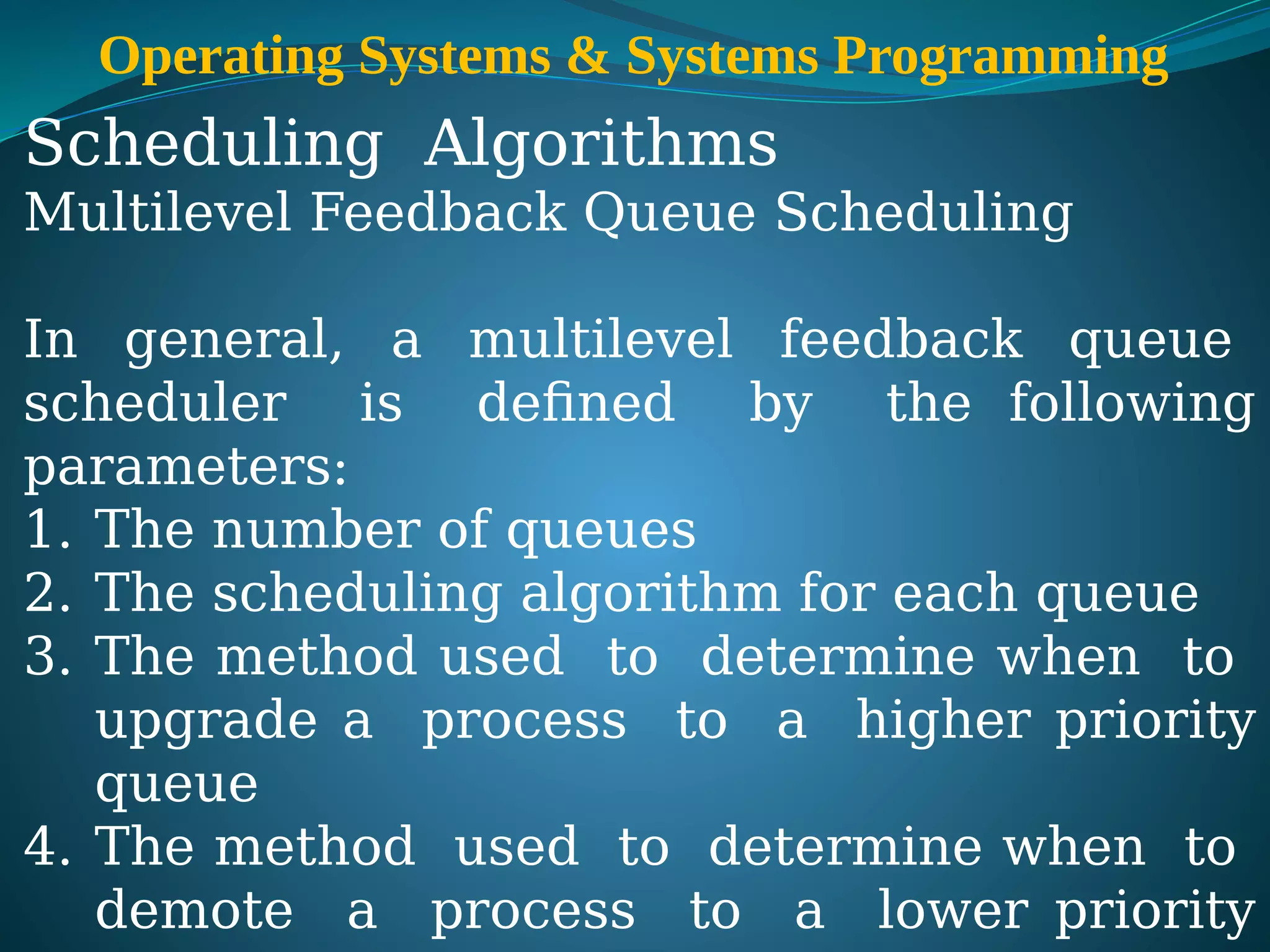 Operating Systems & Systems Programming

Scheduling Algorithms

Multilevel Feedback Queue Scheduling

In general, a multilevel feedback queue scheduler is defined by the following parameters:

1. The number of queues
2. The scheduling algorithm for each queue
3. The method used to determine when to upgrade a process to a higher priority queue
4. The method used to determine when to demote a process to a lower priority